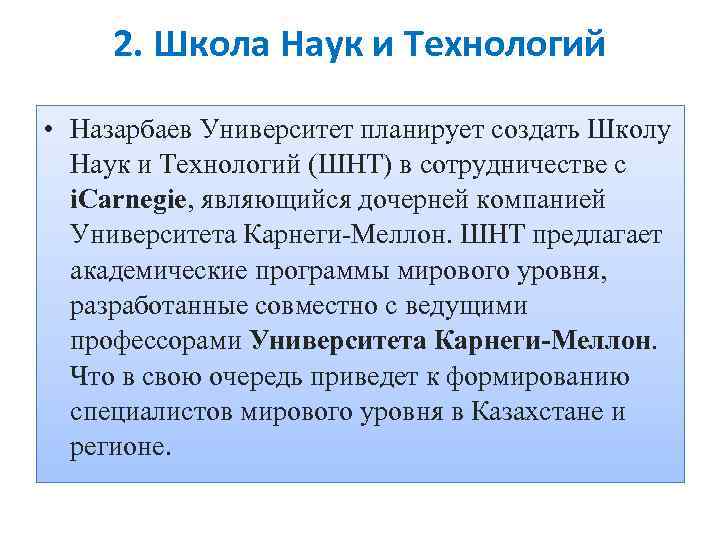 2. Школа Наук и Технологий

• Назарбаев Университет планирует создать Школу Наук и Технологий (ШНТ) в сотрудничестве с iCarnegie, являющийся дочерней компанией Университета Карнеги-Меллон. ШНТ предлагает академические программы мирового уровня, разработанные совместно с ведущими профессорами Университета Карнеги-Меллон. Что в свою очередь приведет к формированию специалистов мирового уровня в Казахстане и регионе.